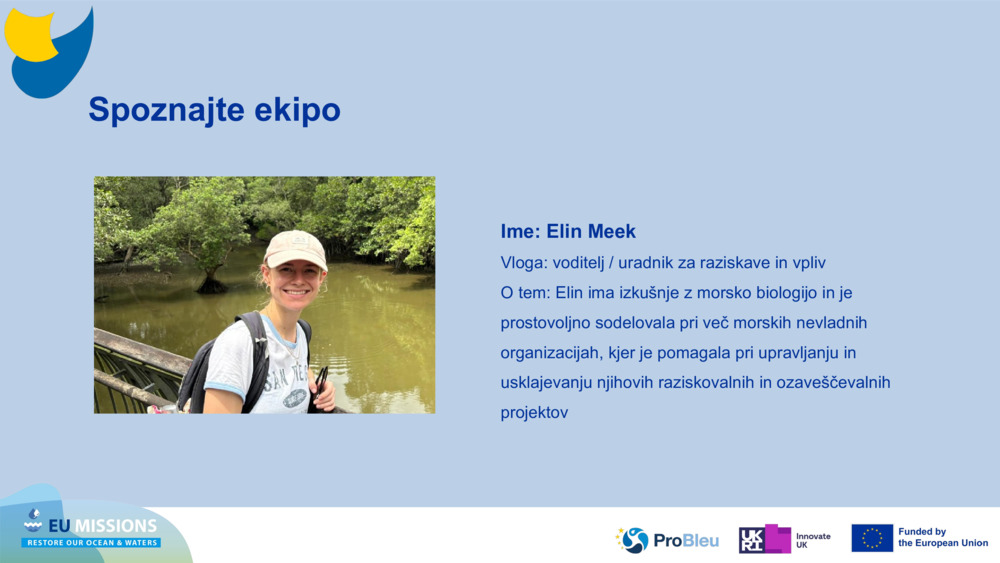 Spoznajte ekipo

Ime: Elin Meek
Vloga: voditelj / uradnik za raziskave in vpliv
O tem: Elin ima izkušnje z morsko biologijo in je prostovoljno sodelovala pri več morskih nevladnih organizacijah, kjer je pomagala pri upravljanju in usklajevanju njihovih raziskovalnih in ozaveščevalnih projektov

EU MISSIONS
RESTORE OUR OCEAN & WATERS

ProBleu

UKRI Innovate UK

Funded by the European Union